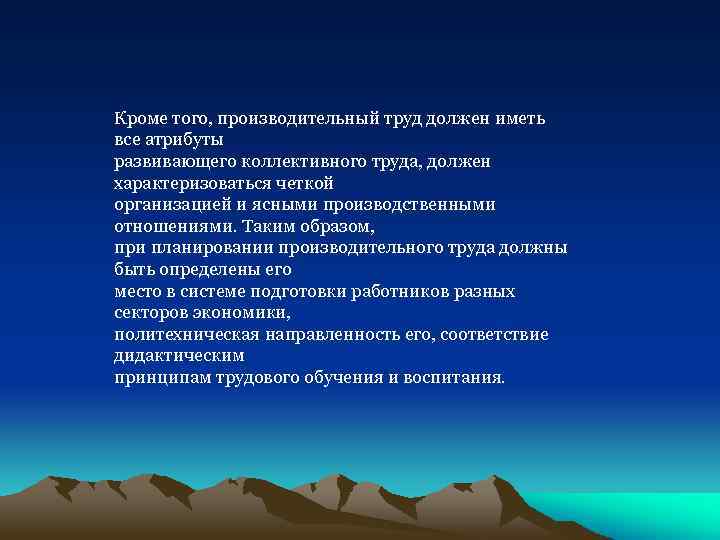 Кроме того, производительный труд должен иметь все атрибуты развивающего коллективного труда, должен характеризоваться четкой организацией и ясными производственными отношениями. Таким образом, при планировании производительного труда должны быть определены его место в системе подготовки работников разных секторов экономики, политехническая направленность его, соответствие дидактическим принципам трудового обучения и воспитания.